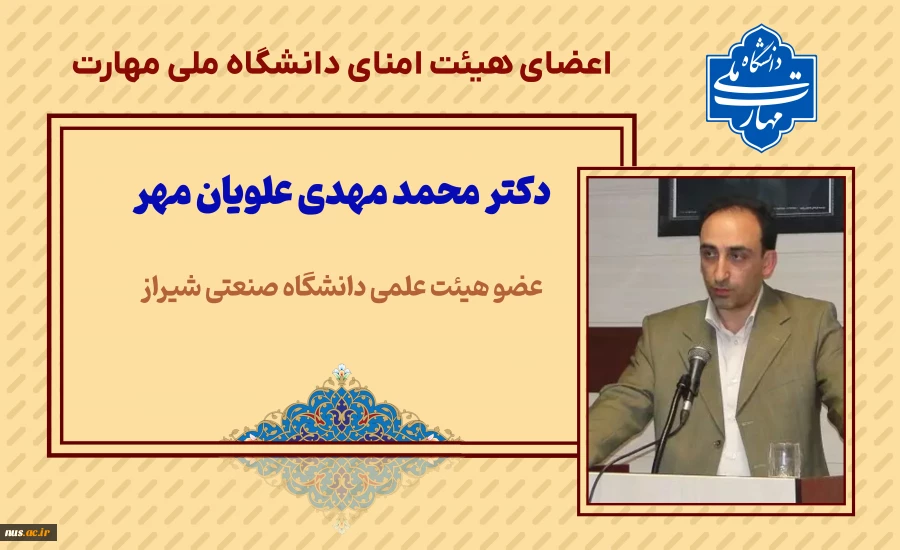 اعضای هیئت امنای دانشگاه ملی مهارت

دانشگاه ملی مهارت

دکتر محمد مهدی علویان مهر

عضو هیئت علمی دانشگاه صنعتی شیراز

nus.ac.ir